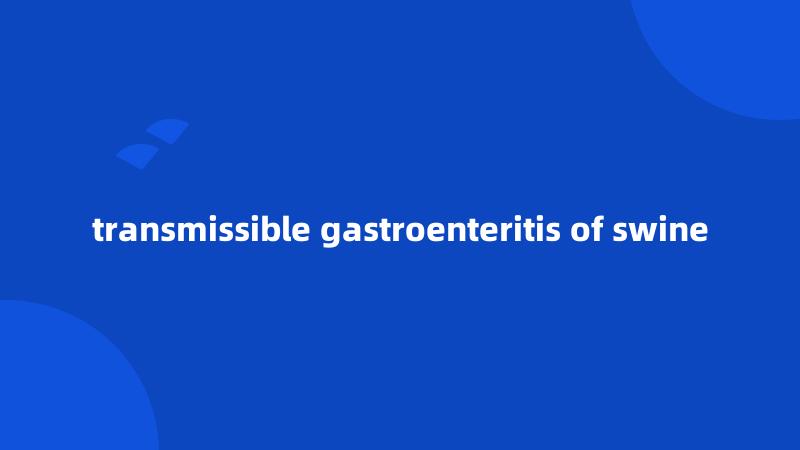 transmissible gastroenteritis of swine